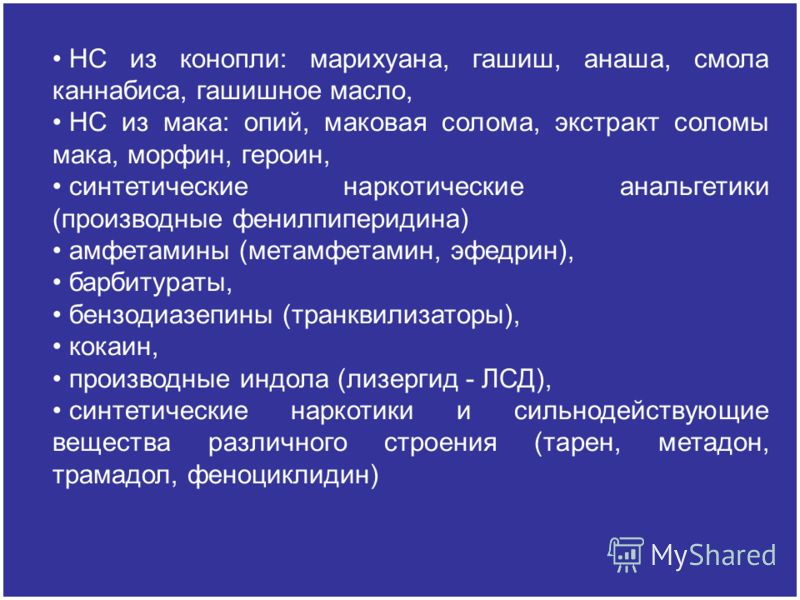 • НС из конопли: марихуана, гашиш, анаша, смола каннабиса, гашишное масло,
• НС из мака: опий, маковая солома, экстракт соломы мака, морфин, героин,
• синтетические наркотические анальгетики (производные фенилпиперидина)
• амфетамины (метамфетамин, эфедрин),
• барбитураты,
• бензодиазепины (транквилизаторы),
• кокаин,
• производные индола (лизергид - ЛСД),
• синтетические наркотики и сильнодействующие вещества различного строения (тарен, метадон, трамадол, феноциклидин)

MyShared